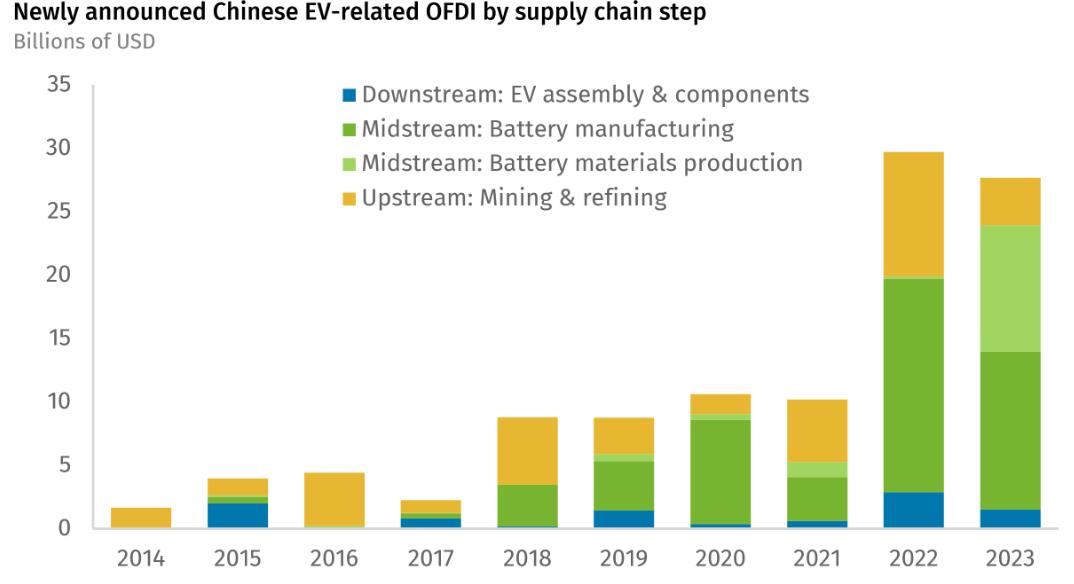 Newly announced Chinese EV-related OFDI by supply chain step
Billions of USD

35
30
25
20
15
10
5
0

Downstream: EV assembly & components
Midstream: Battery manufacturing
Midstream: Battery materials production
Upstream: Mining & refining

2014 2015 2016 2017 2018 2019 2020 2021 2022 2023